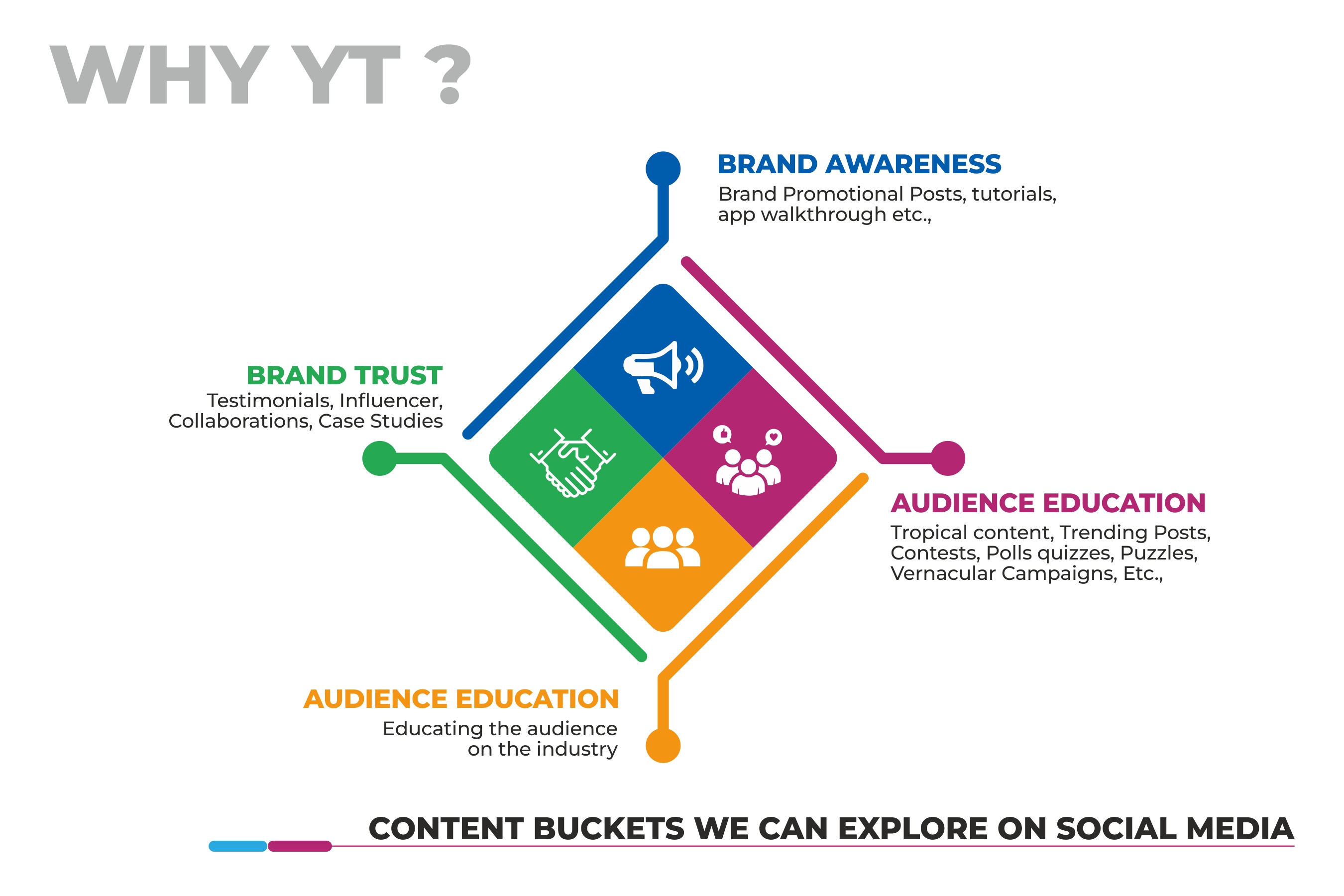 WHY YT ?

BRAND AWARENESS
Brand Promotional Posts, tutorials, app walkthrough etc.,

BRAND TRUST
Testimonials, Influencer, Collaborations, Case Studies

AUDIENCE EDUCATION
Tropical content, Trending Posts, Contests, Polls quizzes, Puzzles, Vernacular Campaigns, Etc.,

AUDIENCE EDUCATION
Educating the audience on the industry

CONTENT BUCKETS WE CAN EXPLORE ON SOCIAL MEDIA